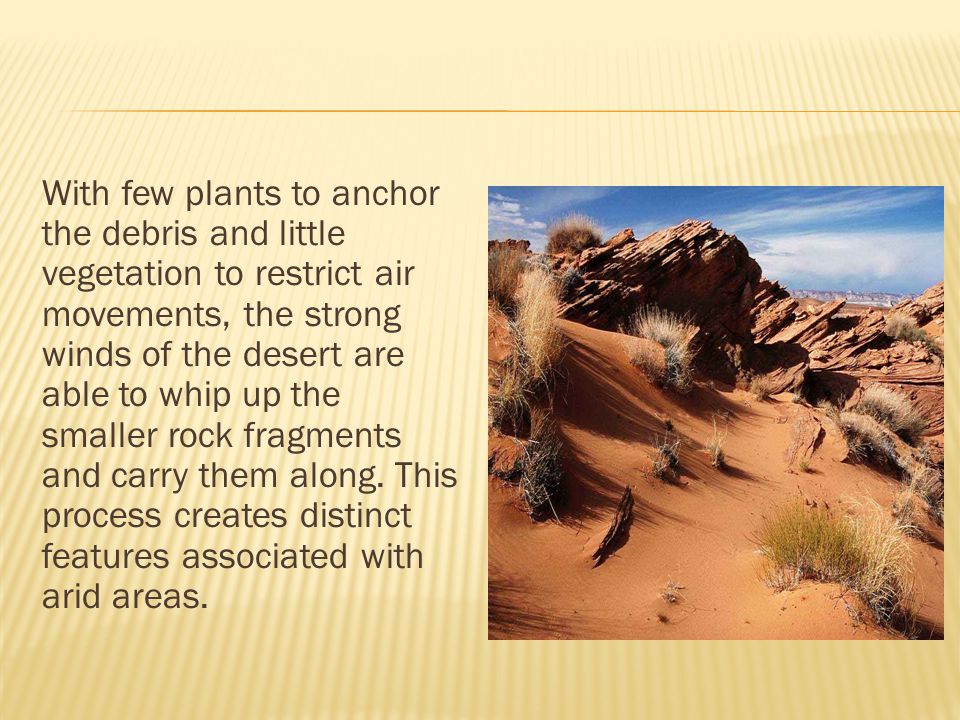 With few plants to anchor the debris and little vegetation to restrict air movements, the strong winds of the desert are able to whip up the smaller rock fragments and carry them along. This process creates distinct features associated with arid areas.